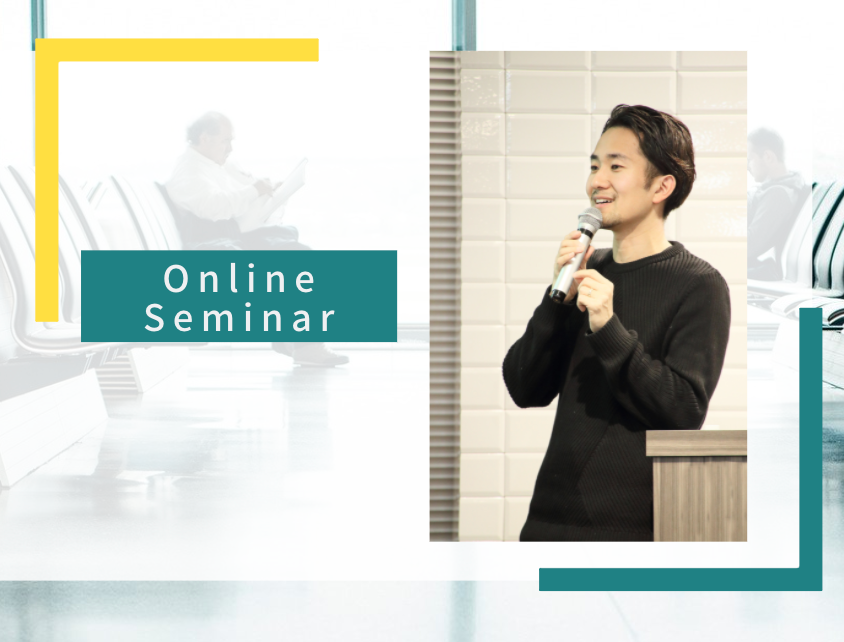 Online Seminar